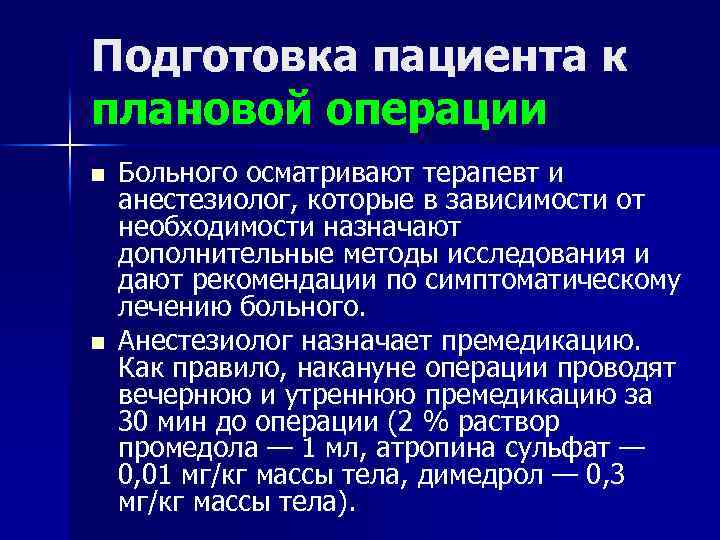 Подготовка пациента к плановой операции

■ Больного осматривают терапевт и анестезиолог, которые в зависимости от необходимости назначают дополнительные методы исследования и дают рекомендации по симптоматическому лечению больного.

■ Анестезиолог назначает премедикацию. Как правило, накануне операции проводят вечернюю и утреннюю премедикацию за 30 мин до операции (2 % раствор промедола — 1 мл, атропина сульфат — 0,01 мг/кг массы тела, димедрол — 0,3 мг/кг массы тела).